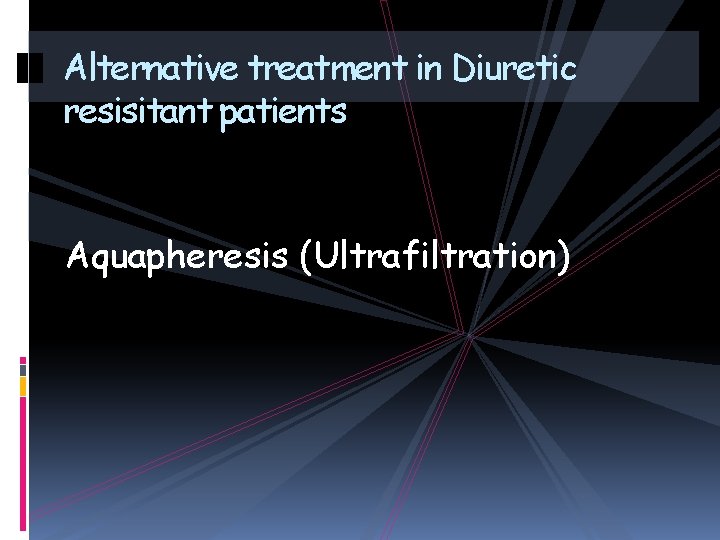 Alternative treatment in Diuretic resisitant patients

Aquapheresis (Ultrafiltration)